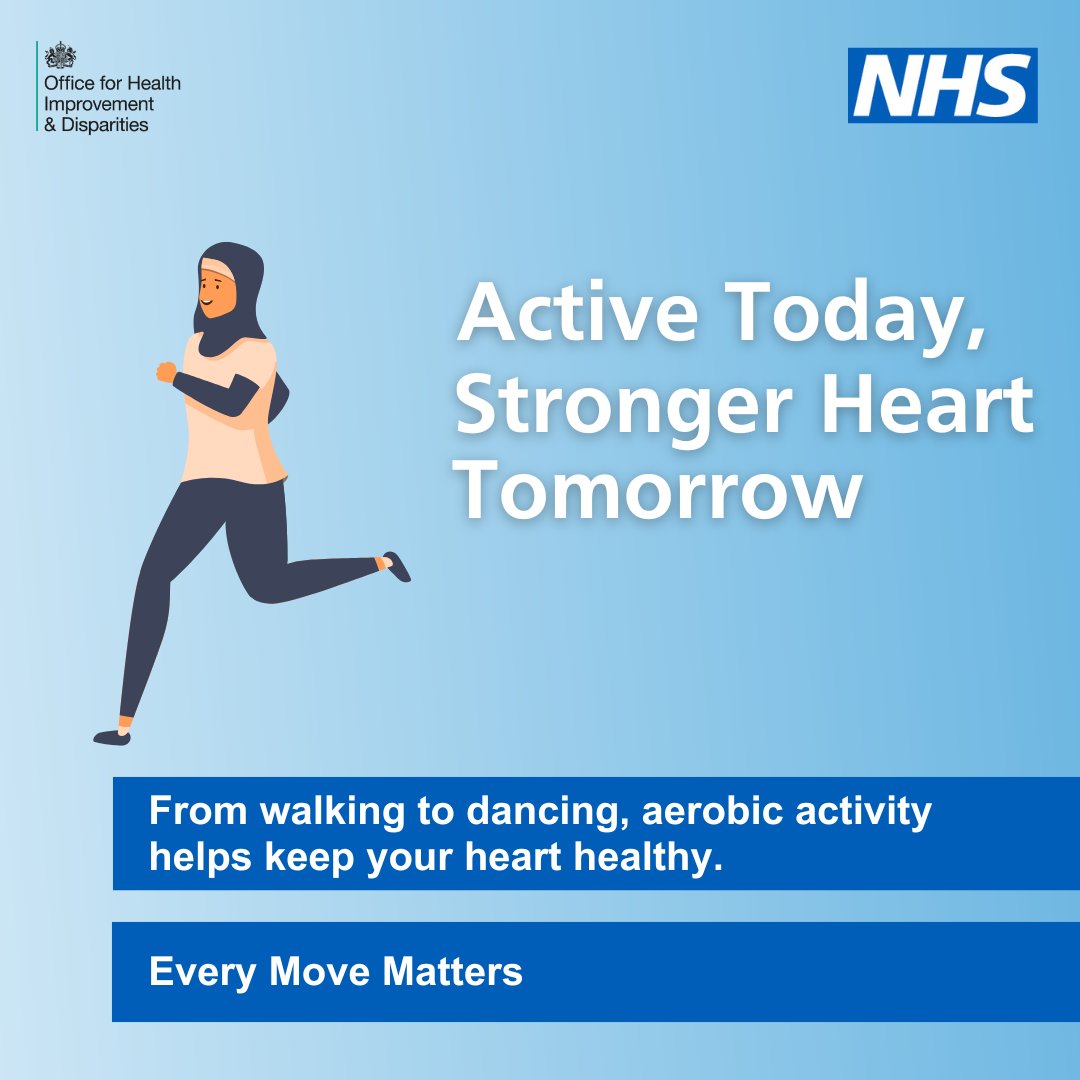 Office for Health Improvement & Disparities

NHS

Active Today, Stronger Heart Tomorrow

From walking to dancing, aerobic activity helps keep your heart healthy.

Every Move Matters